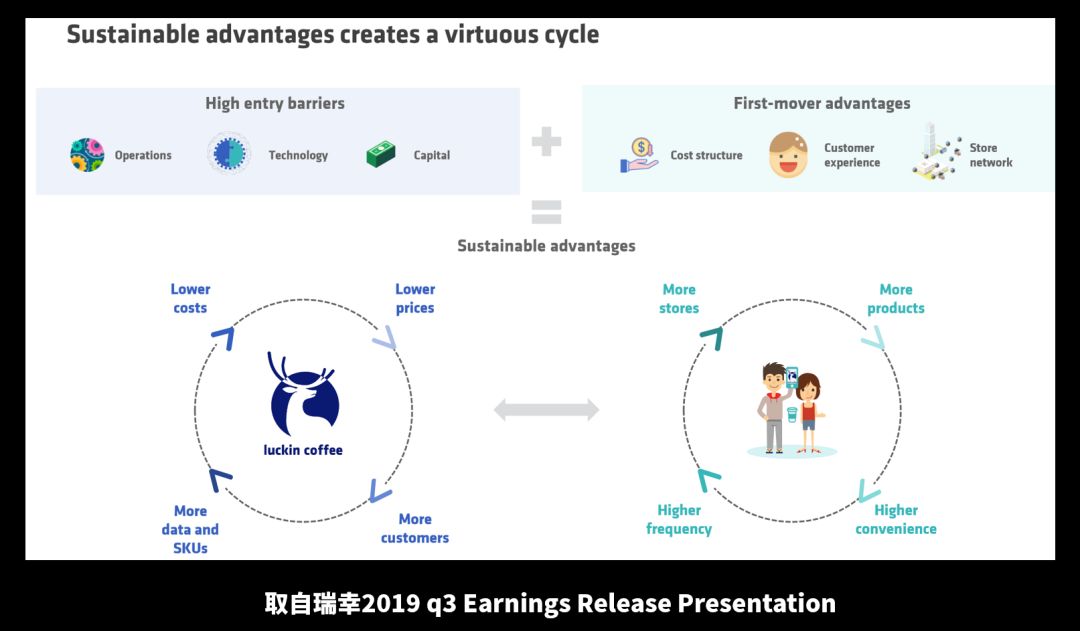 Sustainable advantages creates a virtuous cycle

High entry barriers

Operations Technology Capital

+

First-mover advantages

Cost structure Customer experience Store network

=

Sustainable advantages

Lower costs

Lower prices

luckin coffee

More data and SKUs

More customers

More stores

More products

Higher frequency

Higher convenience

取自瑞幸2019 q3 Earnings Release Presentation